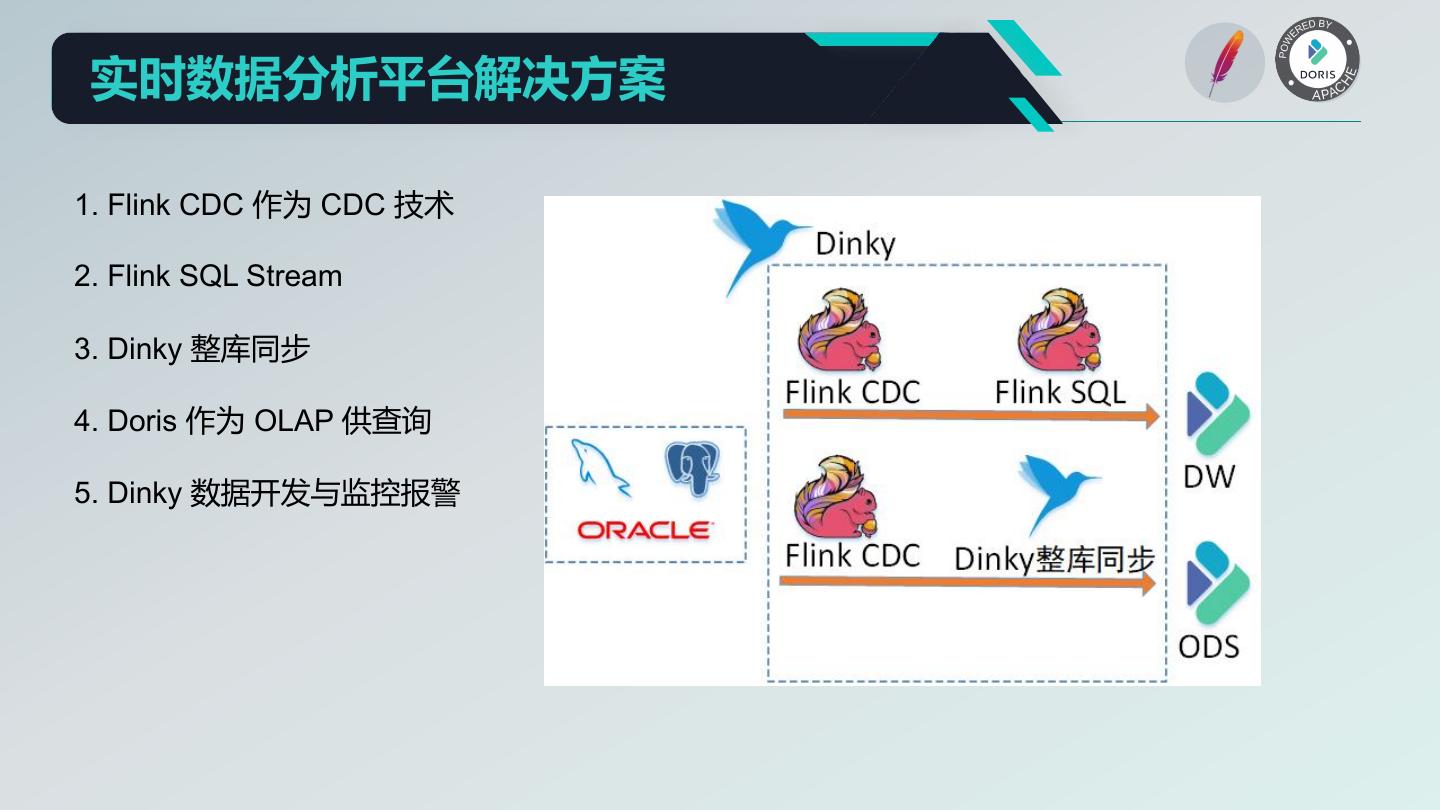 实时数据分析平台解决方案

POWERED BY DORIS APACHE

1. Flink CDC 作为 CDC 技术

2. Flink SQL Stream

3. Dinky 整库同步

4. Doris 作为 OLAP 供查询

5. Dinky 数据开发与监控报警

Dinky

Flink CDC

Flink SQL

DW

ORACLE

Flink CDC

Dinky整库同步

ODS